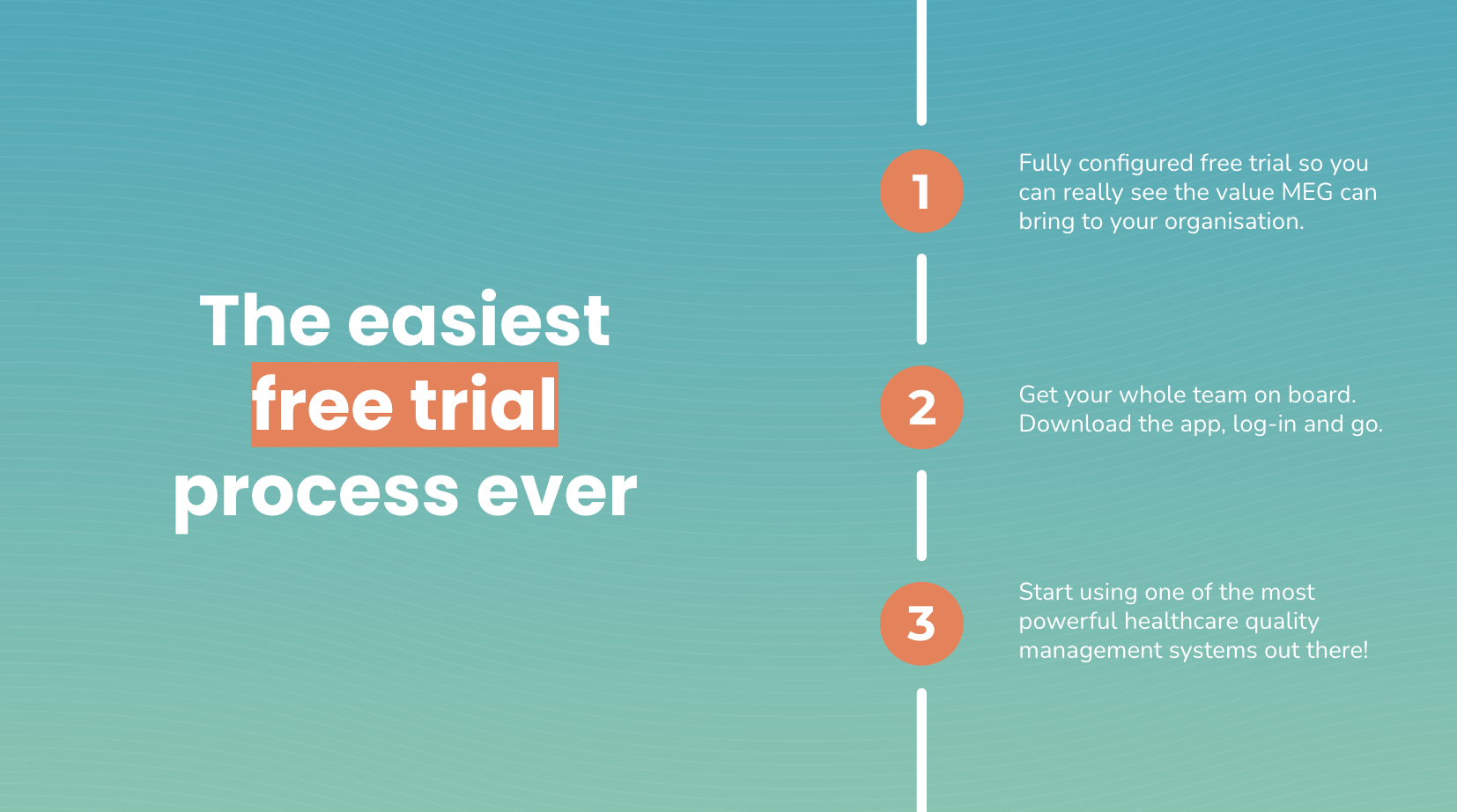 The easiest free trial process ever

1

Fully configured free trial so you can really see the value MEG can bring to your organisation.

2

Get your whole team on board. Download the app, log-in and go.

3

Start using one of the most powerful healthcare quality management systems out there!